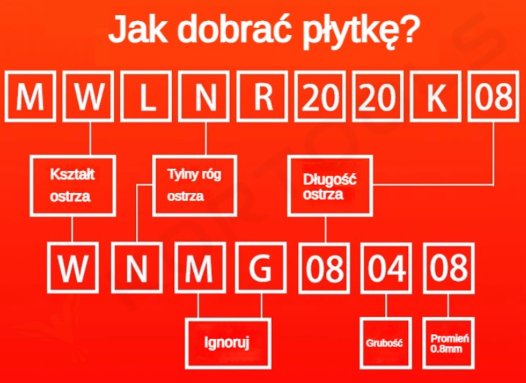 Jak dobrać płytkę?

M W L N R 20 20 K 08

Kształt ostrza

Tylny róg ostrza

Długość ostrza

W N M G 08 04 08

Ignoruj

Grubość

Promień 0.8mm